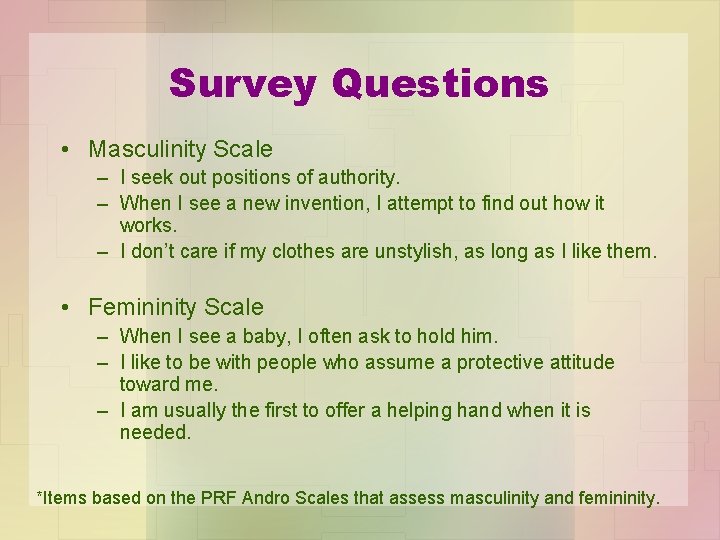 Survey Questions

• Masculinity Scale
– I seek out positions of authority.
– When I see a new invention, I attempt to find out how it works.
– I don't care if my clothes are unstylish, as long as I like them.

• Femininity Scale
– When I see a baby, I often ask to hold him.
– I like to be with people who assume a protective attitude toward me.
– I am usually the first to offer a helping hand when it is needed.

*Items based on the PRF Andro Scales that assess masculinity and femininity.